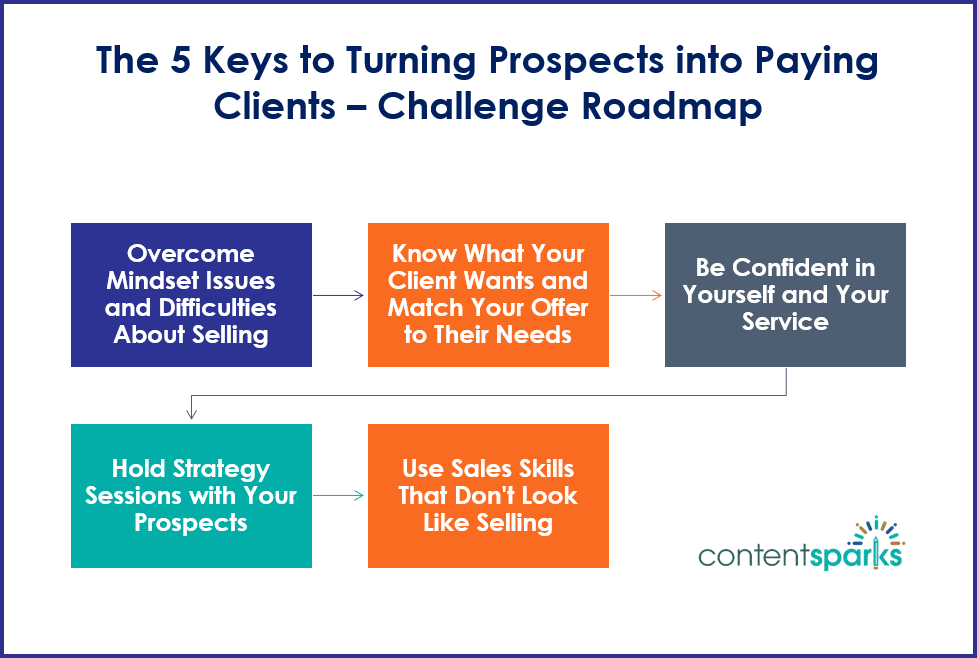 The 5 Keys to Turning Prospects into Paying Clients – Challenge Roadmap

Overcome Mindset Issues and Difficulties About Selling

Know What Your Client Wants and Match Your Offer to Their Needs

Be Confident in Yourself and Your Service

Hold Strategy Sessions with Your Prospects

Use Sales Skills That Don't Look Like Selling

contentsparks